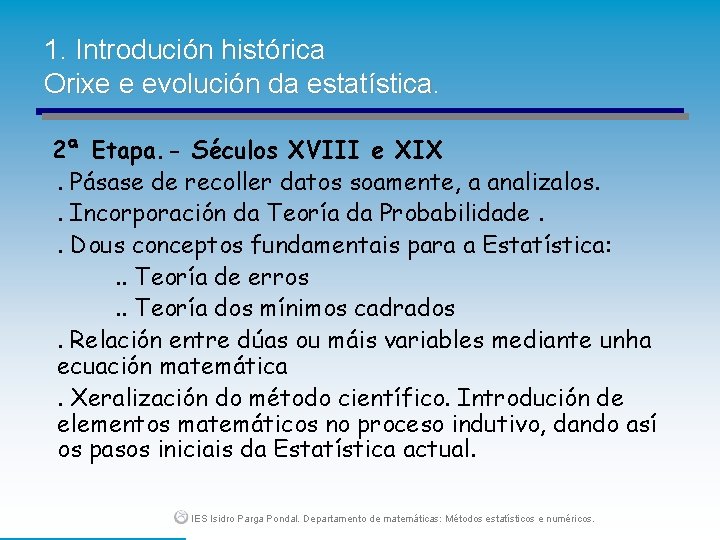 1. Introdución histórica
Orixe e evolución da estatística.

2ª Etapa.- Séculos XVIII e XIX

. Pásase de recoller datos soamente, a analizalos.

. Incorporación da Teoría da Probabilidade .

. Dous conceptos fundamentais para a Estatística:

.. Teoría de erros

.. Teoría dos mínimos cadrados

. Relación entre dúas ou máis variables mediante unha ecuación matemática

. Xeralización do método científico. Introdución de elementos matemáticos no proceso indutivo, dando así os pasos iniciais da Estatística actual.

IES Isidro Parga Pondal. Departamento de matemáticas: Métodos estatísticos e numéricos.